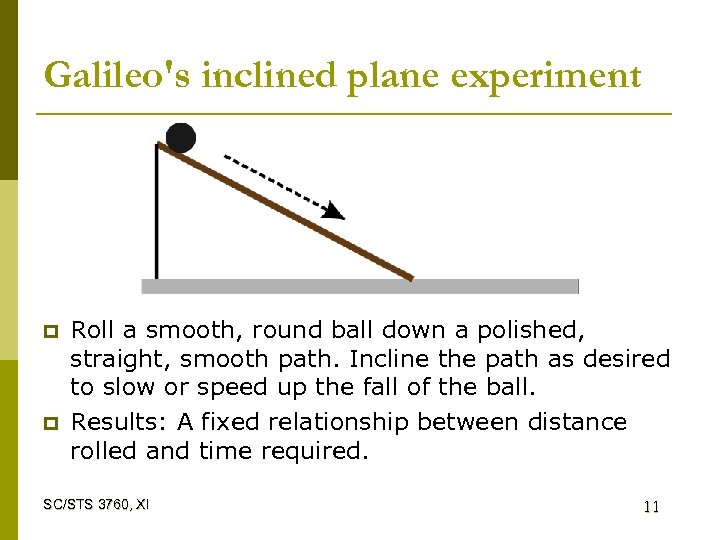 Galileo's inclined plane experiment

Roll a smooth, round ball down a polished, straight, smooth path. Incline the path as desired to slow or speed up the fall of the ball.

Results: A fixed relationship between distance rolled and time required.

SC/STS 3760, XI

11